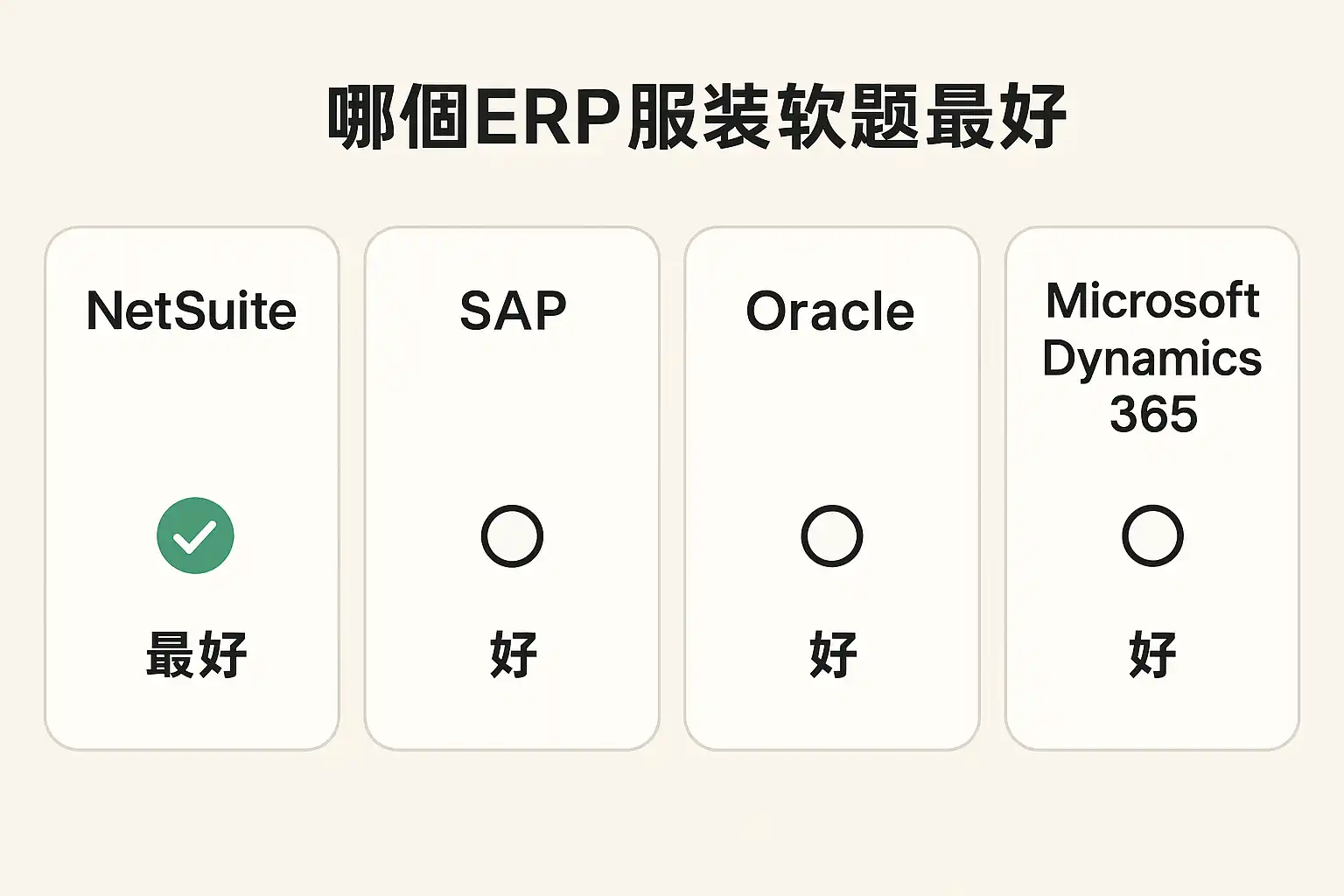 哪個ERP服装软题最好

NetSuite

最好

SAP

好

Oracle

好

Microsoft Dynamics 365

好